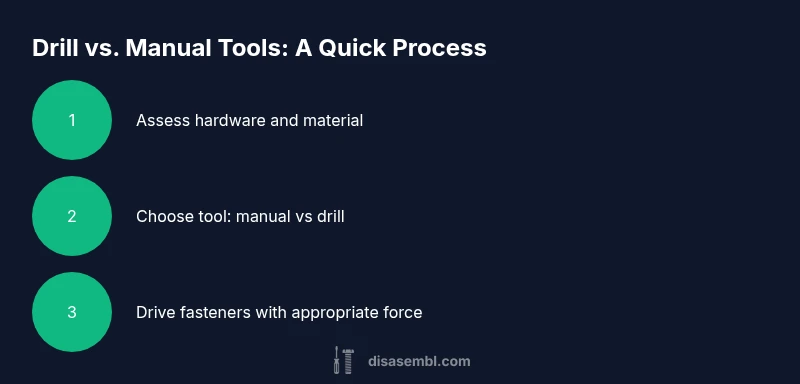 Drill vs. Manual Tools: A Quick Process

1

Assess hardware and material

2

Choose tool: manual vs drill

3

Drive fasteners with appropriate force

disasembl.com